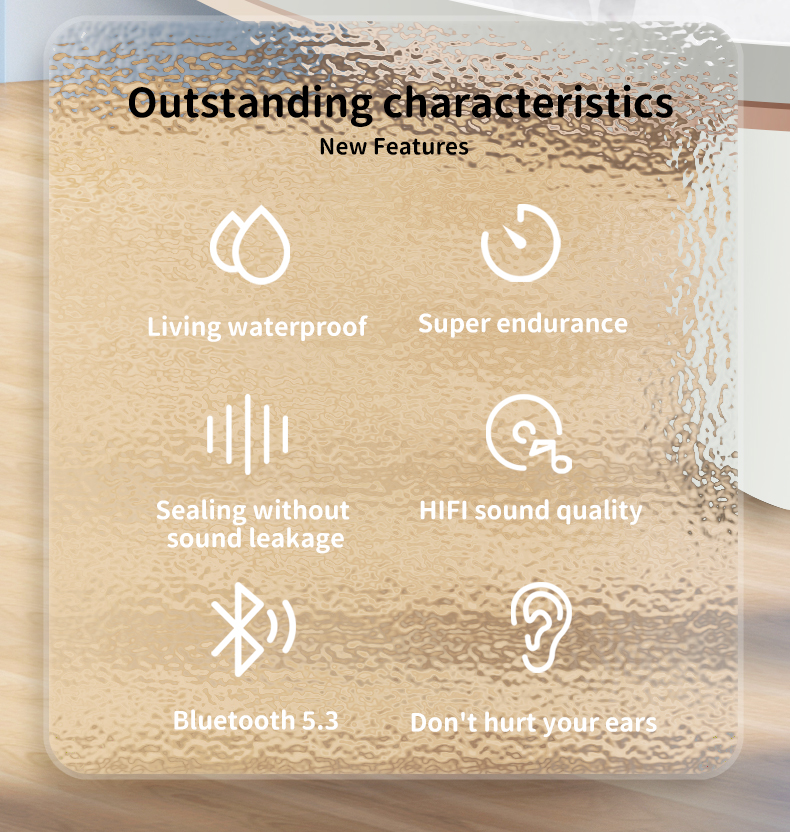 Outstanding characteristics
New Features

Living waterproof

Super endurance

Sealing without sound leakage

HIFI sound quality

Bluetooth 5.3

Don't hurt your ears